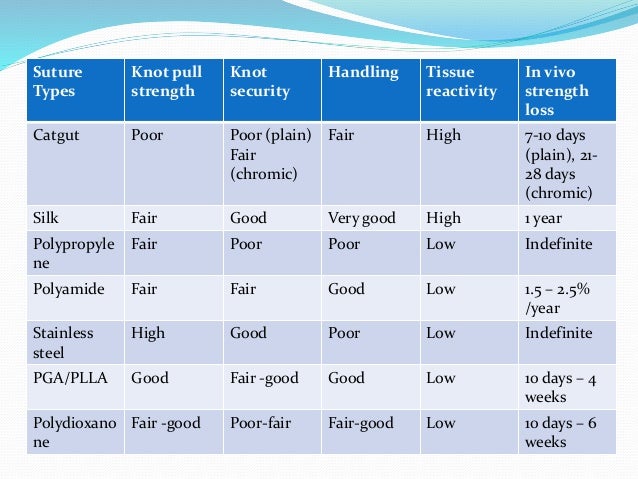 | Suture Types | Knot pull strength | Knot security | Handling | Tissue reactivity | In vivo strength loss |
|---|---|---|---|---|---|
| Catgut | Poor | Poor (plain) Fair (chromic) | Fair | High | 7-10 days (plain), 21-28 days (chromic) |
| Silk | Fair | Good | Very good | High | 1 year |
| Polypropylene | Fair | Poor | Poor | Low | Indefinite |
| Polyamide | Fair | Fair | Good | Low | 1.5 – 2.5% /year |
| Stainless steel | High | Good | Poor | Low | Indefinite |
| PGA/PLLA | Good | Fair -good | Good | Low | 10 days – 4 weeks |
| Polydioxanone | Fair -good | Poor-fair | Fair-good | Low | 10 days – 6 weeks |